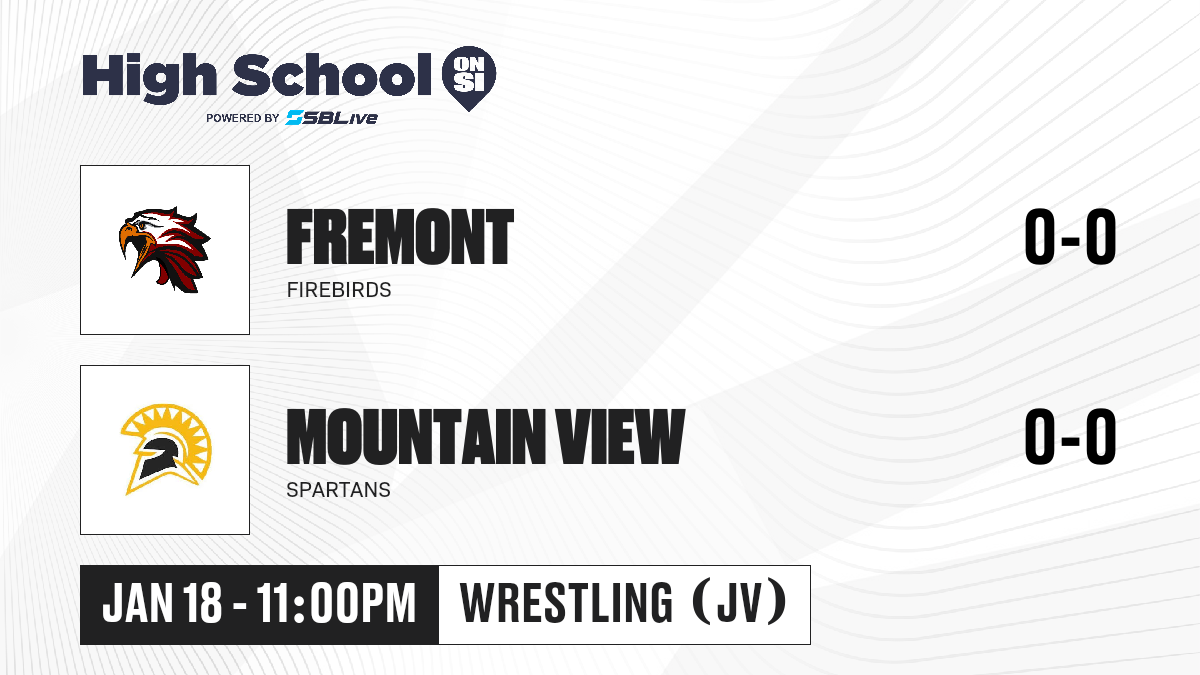 High School ON SI
POWERED BY SBLive

FREMONT
FIREBIRDS
0-0

MOUNTAIN VIEW
SPARTANS
0-0

JAN 18 - 11:00PM
WRESTLING (JV)